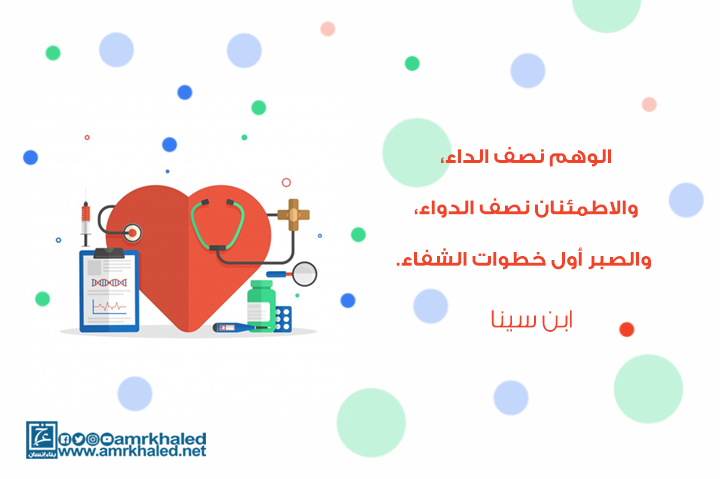 الوهم نصف الداء،
والاطمئنان نصف الدواء،
والصبر أول خطوات الشفاء.

ابن سينا

بناء إنسان
amrkhaled
www.amrkhaled.net